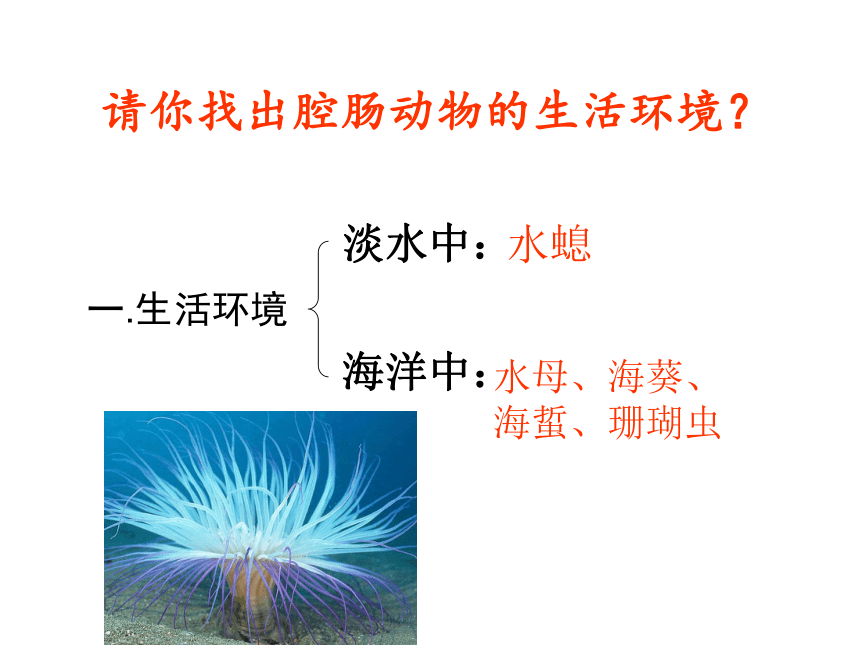 请你找出腔肠动物的生活环境？

一.生活环境

淡水中：水螅

海洋中：水母、海葵、海蜇、珊瑚虫